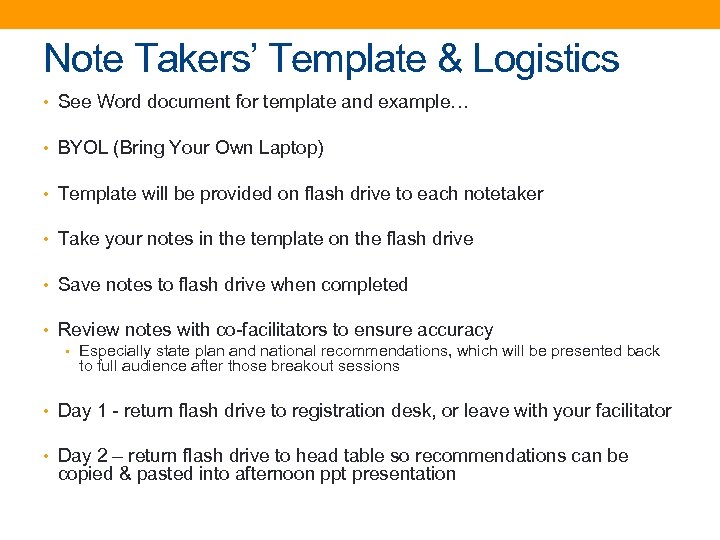 Note Takers' Template & Logistics

• See Word document for template and example…

• BYOL (Bring Your Own Laptop)

• Template will be provided on flash drive to each notetaker

• Take your notes in the template on the flash drive

• Save notes to flash drive when completed

• Review notes with co-facilitators to ensure accuracy
  ▪ Especially state plan and national recommendations, which will be presented back to full audience after those breakout sessions

• Day 1 - return flash drive to registration desk, or leave with your facilitator

• Day 2 – return flash drive to head table so recommendations can be copied & pasted into afternoon ppt presentation